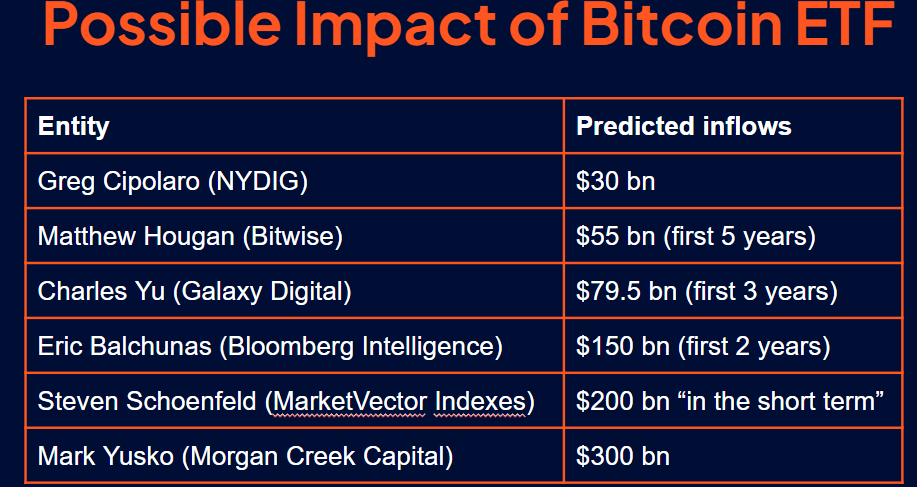 Possible Impact of Bitcoin ETF

| Entity | Predicted inflows |
|---|---|
| Greg Cipolaro (NYDIG) | \$30 bn |
| Matthew Hougan (Bitwise) | \$55 bn (first 5 years) |
| Charles Yu (Galaxy Digital) | \$79.5 bn (first 3 years) |
| Eric Balchunas (Bloomberg Intelligence) | \$150 bn (first 2 years) |
| Steven Schoenfeld (MarketVector Indexes) | \$200 bn “in the short term” |
| Mark Yusko (Morgan Creek Capital) | \$300 bn |